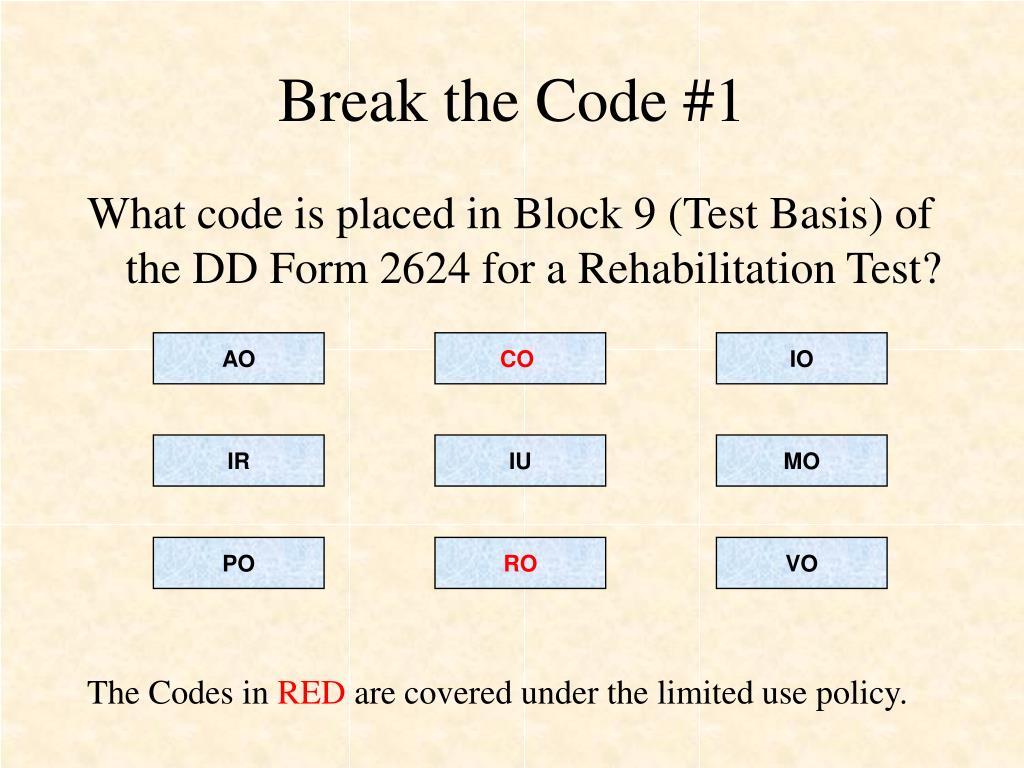 Break the Code #1

What code is placed in Block 9 (Test Basis) of the DD Form 2624 for a Rehabilitation Test?

AO
CO
IO
IR
IU
MO
PO
RO
VO

The Codes in RED are covered under the limited use policy.